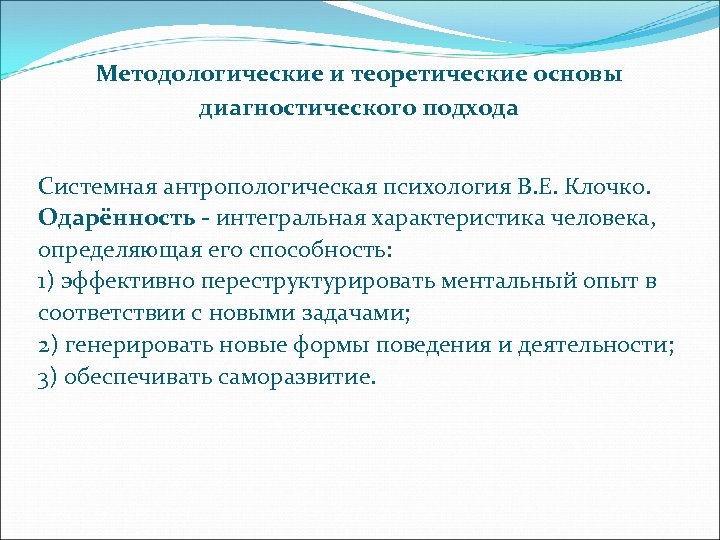 Методологические и теоретические основы диагностического подхода

Системная антропологическая психология В.Е. Клочко.
Одарённость - интегральная характеристика человека, определяющая его способность:
1) эффективно переструктурировать ментальный опыт в соответствии с новыми задачами;
2) генерировать новые формы поведения и деятельности;
3) обеспечивать саморазвитие.